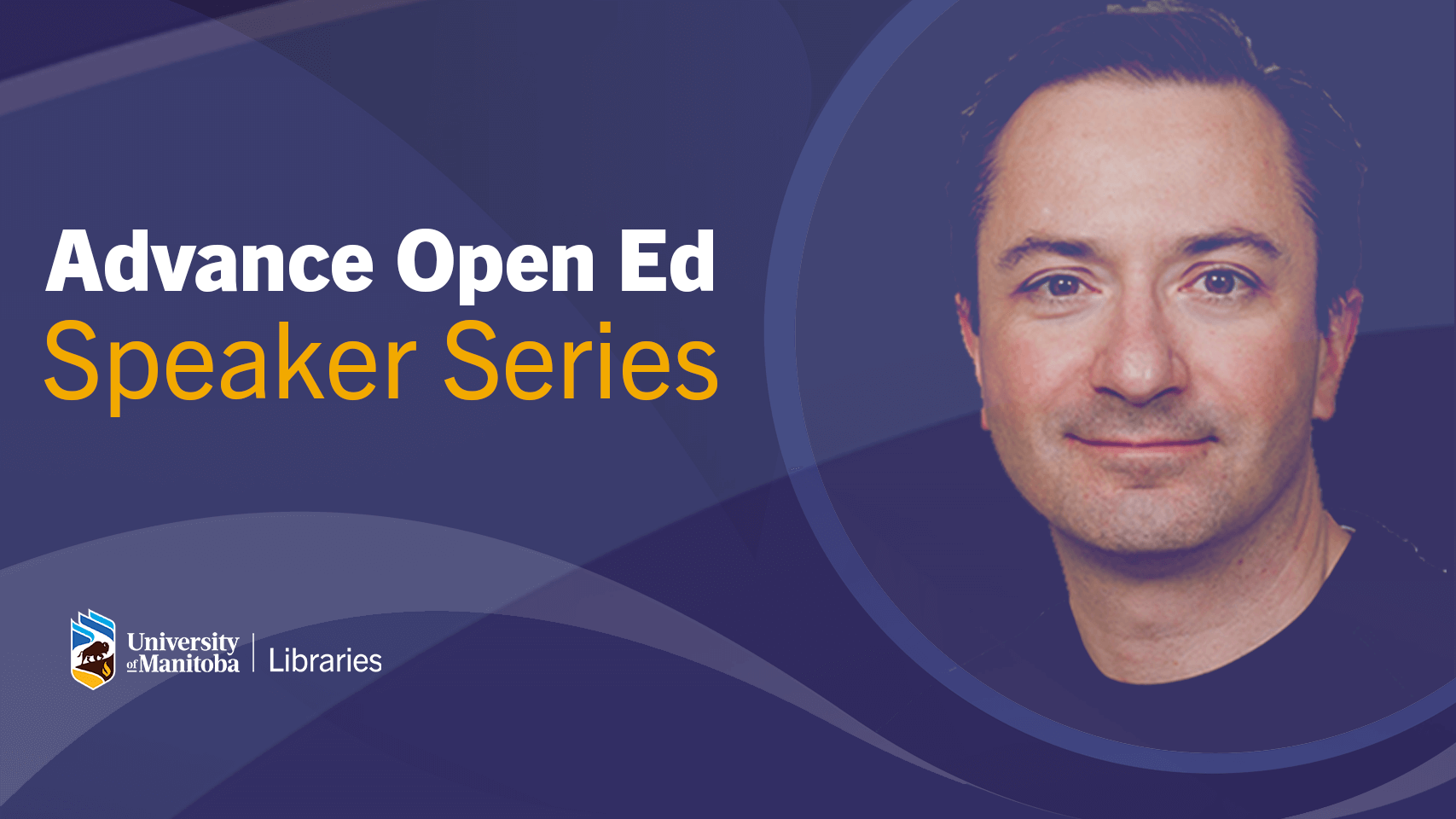 Advance Open Ed
Speaker Series

University of Manitoba | Libraries